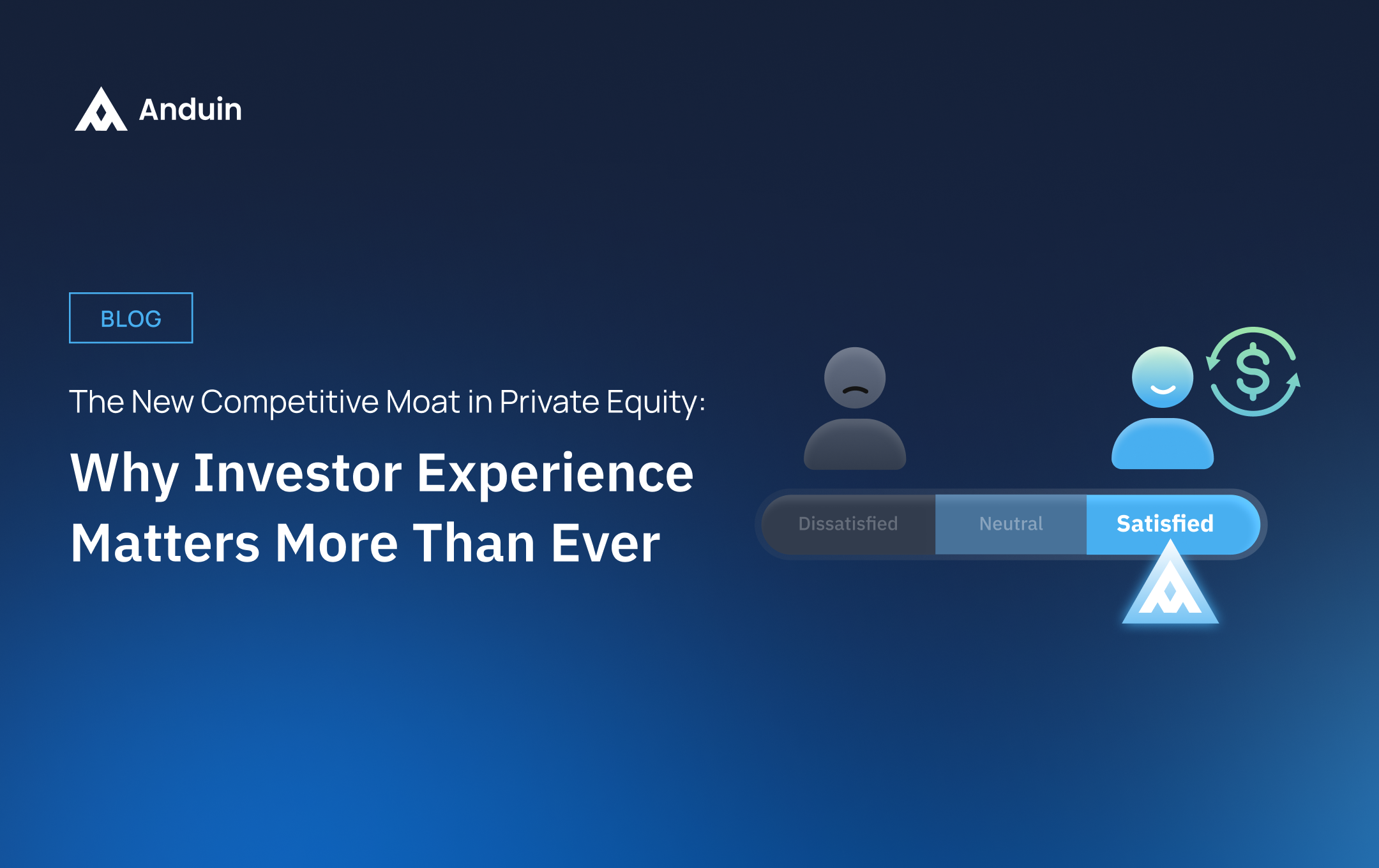 Anduin

BLOG

The New Competitive Moat in Private Equity:

Why Investor Experience Matters More Than Ever

$

Dissatisfied Neutral Satisfied